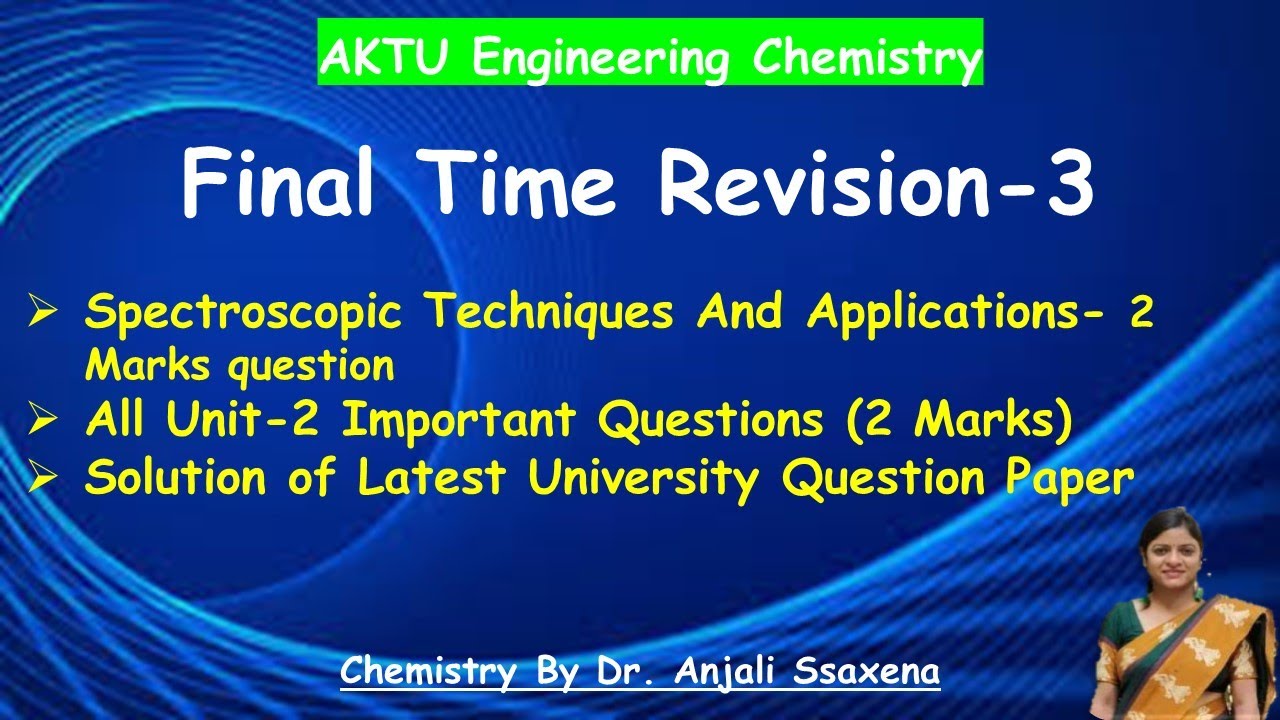 AKTU Engineering Chemistry

Final Time Revision-3

➢ Spectroscopic Techniques And Applications- 2 Marks question
➢ All Unit-2 Important Questions (2 Marks)
➢ Solution of Latest University Question Paper

Chemistry By Dr. Anjali Ssaxena